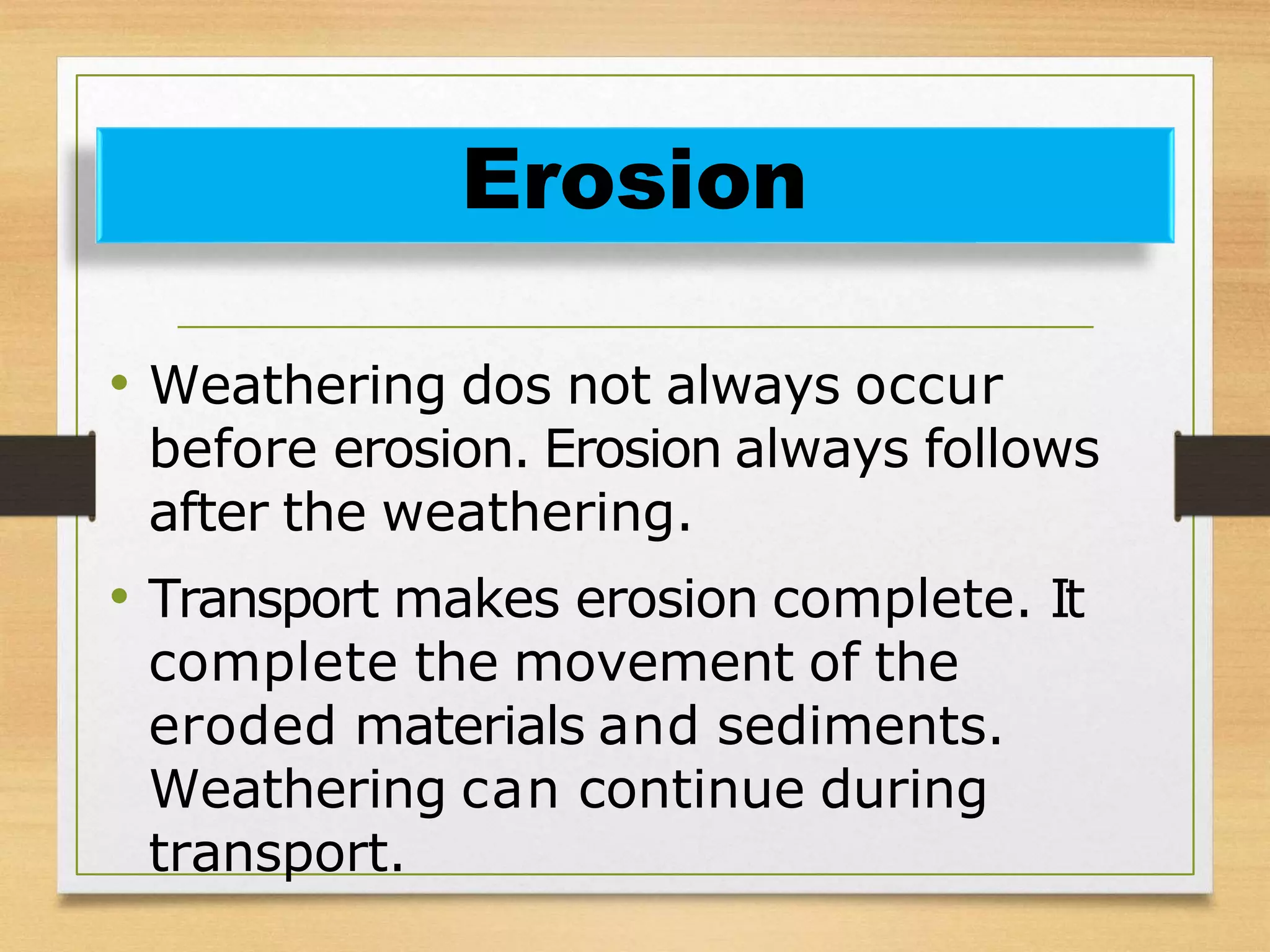 Erosion

• Weathering dos not always occur before erosion. Erosion always follows after the weathering.

• Transport makes erosion complete. It complete the movement of the eroded materials and sediments. Weathering can continue during transport.